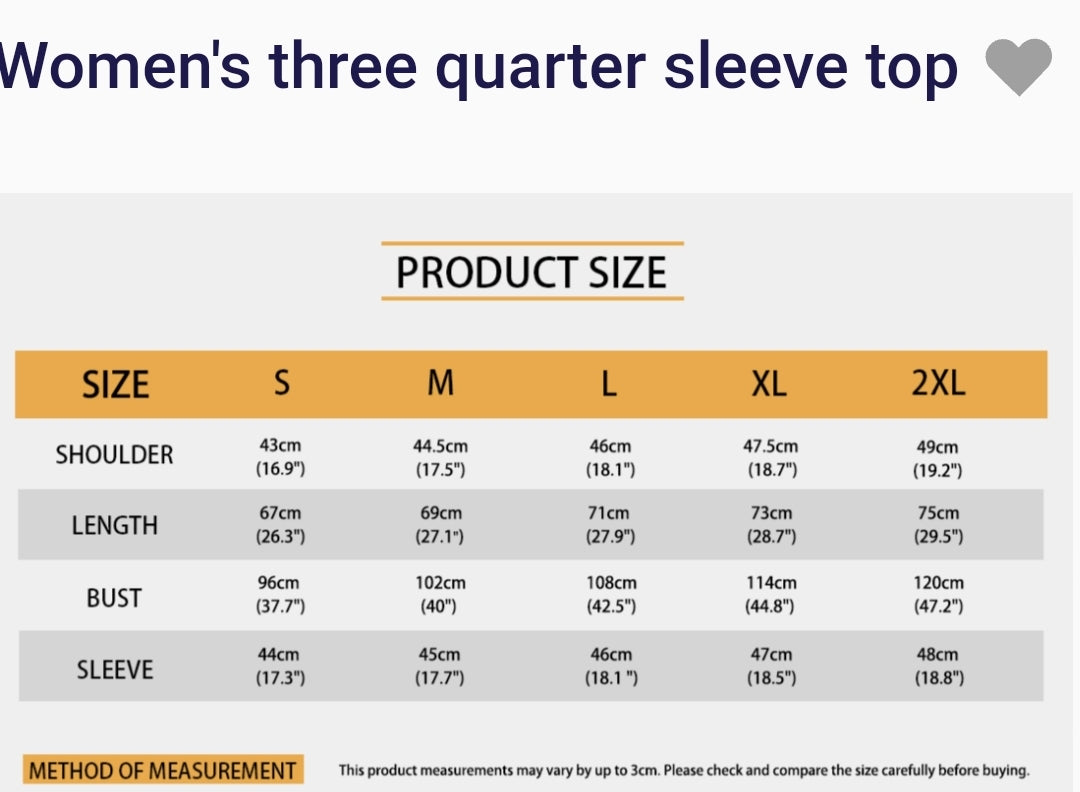 Women's three quarter sleeve top

PRODUCT SIZE

| SIZE | S | M | L | XL | 2XL |
|---|---|---|---|---|---|
| SHOULDER | 43cm (16.9") | 44.5cm (17.5") | 46cm (18.1") | 47.5cm (18.7") | 49cm (19.2") |
| LENGTH | 67cm (26.3") | 69cm (27.1") | 71cm (27.9") | 73cm (28.7") | 75cm (29.5") |
| BUST | 96cm (37.7") | 102cm (40") | 108cm (42.5") | 114cm (44.8") | 120cm (47.2") |
| SLEEVE | 44cm (17.3") | 45cm (17.7") | 46cm (18.1 ") | 47cm (18.5") | 48cm (18.8") |

METHOD OF MEASUREMENT

This product measurements may vary by up to 3cm. Please check and compare the size carefully before buying.